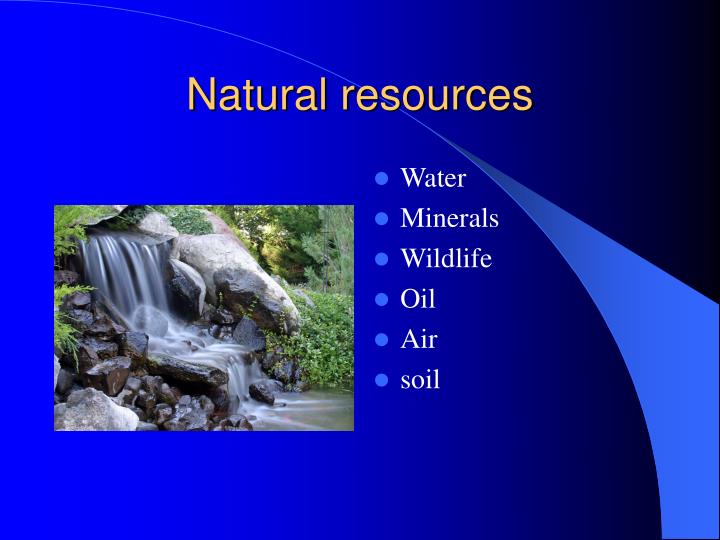 Natural resources

- Water
- Minerals
- Wildlife
- Oil
- Air
- soil